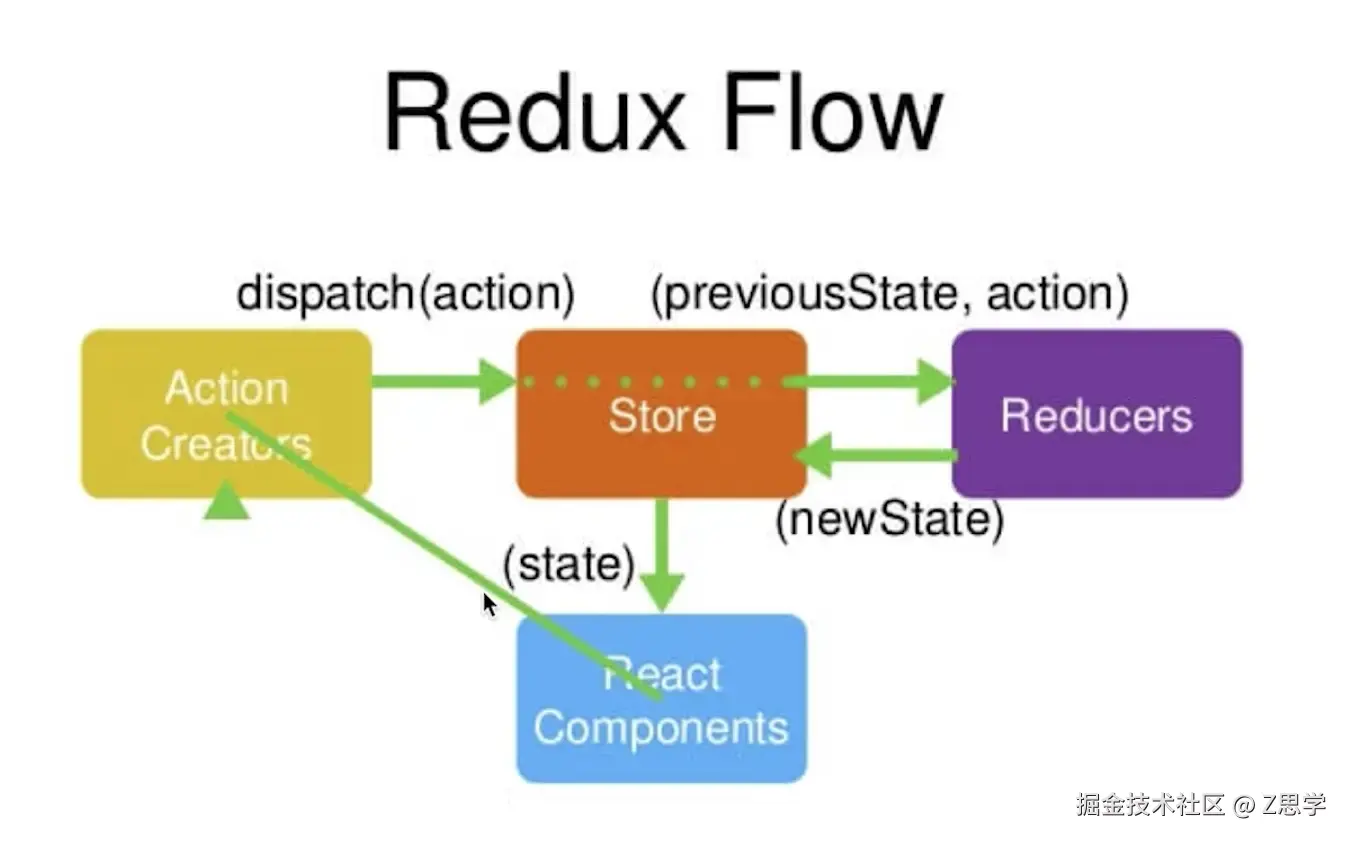 Redux Flow

dispatch(action)

(previousState, action)

Action Creators

Store

Reducers

(newState)

(state)

React Components

掘金技术社区 @ Z思学